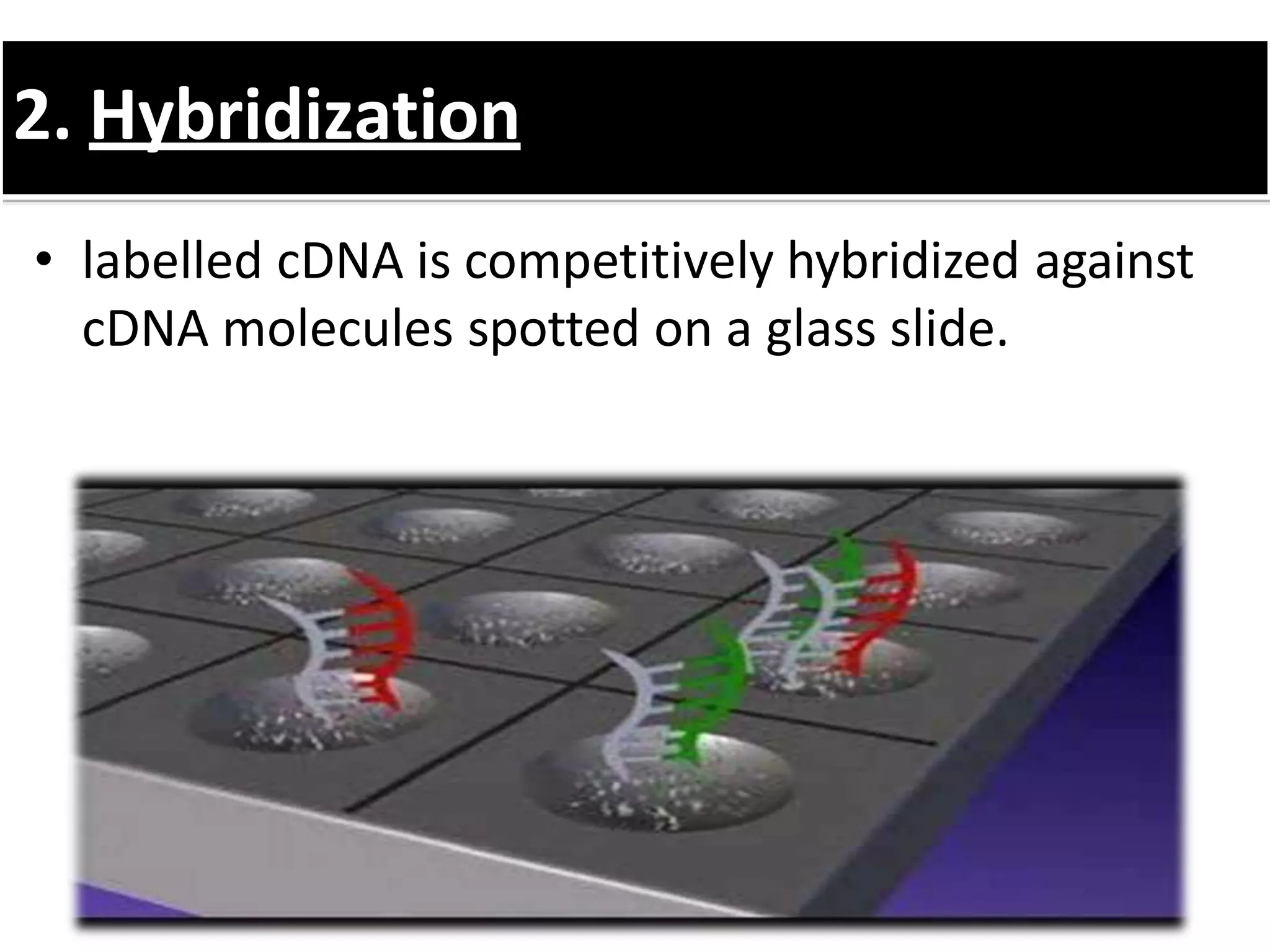 2. Hybridization

• labelled cDNA is competitively hybridized against cDNA molecules spotted on a glass slide.